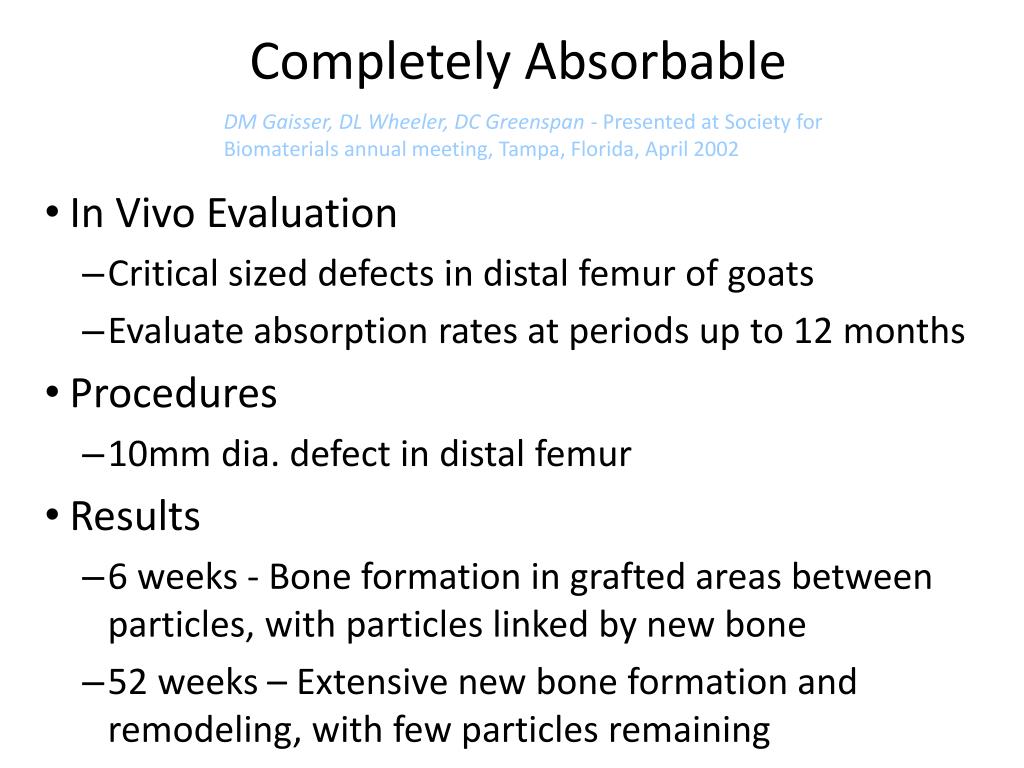 Completely Absorbable

DM Gaisser, DL Wheeler, DC Greenspan - Presented at Society for Biomaterials annual meeting, Tampa, Florida, April 2002

• In Vivo Evaluation
– Critical sized defects in distal femur of goats
– Evaluate absorption rates at periods up to 12 months
• Procedures
– 10mm dia. defect in distal femur
• Results
– 6 weeks - Bone formation in grafted areas between particles, with particles linked by new bone
– 52 weeks – Extensive new bone formation and remodeling, with few particles remaining